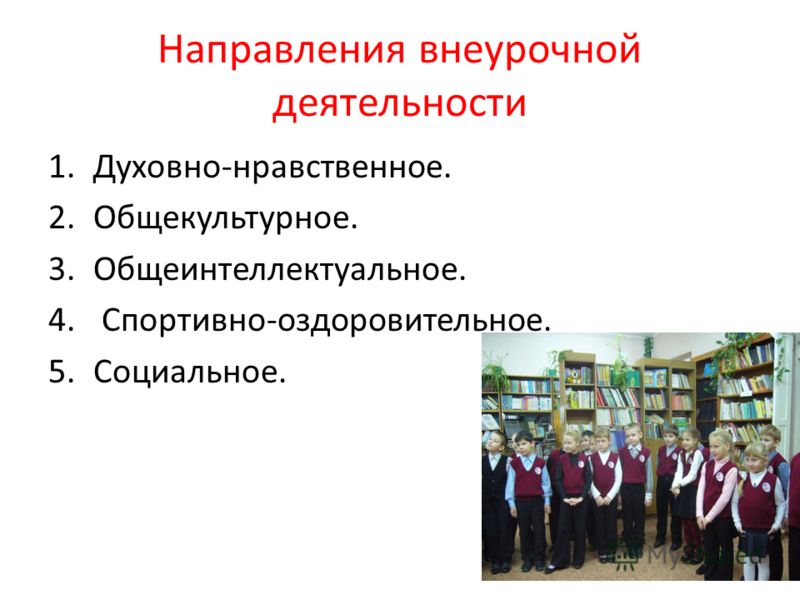 Направления внеурочной деятельности

1. Духовно-нравственное.
2. Общекультурное.
3. Общеинтеллектуальное.
4. Спортивно-оздоровительное.
5. Социальное.

MyShared